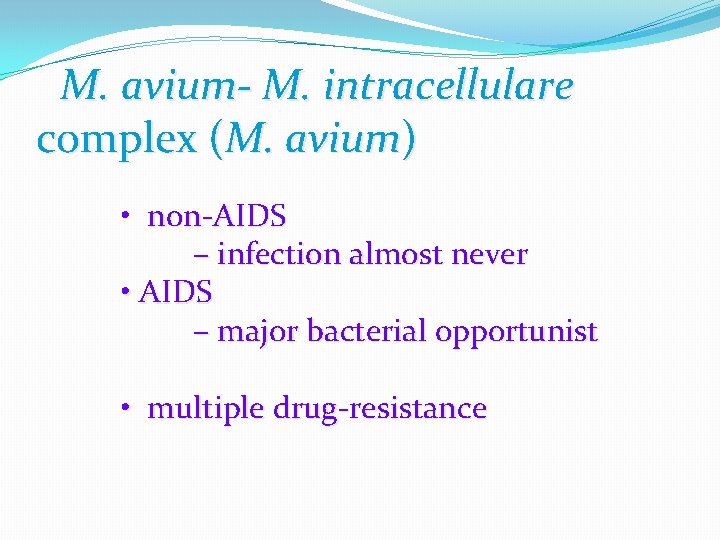 M. avium- M. intracellulare complex (M. avium)

• non-AIDS
– infection almost never
• AIDS
– major bacterial opportunist

• multiple drug-resistance